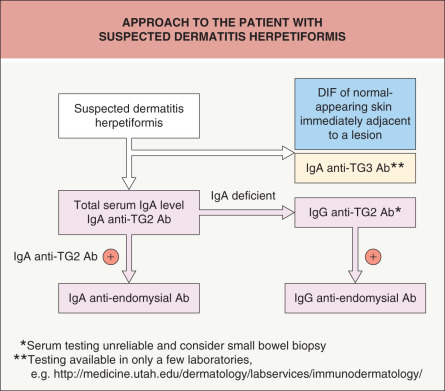 APPROACH TO THE PATIENT WITH SUSPECTED DERMATITIS HERPETIFORMIS

Suspected dermatitis herpetiformis

DIF of normal-appearing skin immediately adjacent to a lesion

IgA anti-TG3 Ab**

Total serum IgA level
IgA anti-TG2 Ab

IgA deficient

IgG anti-TG2 Ab*

IgA anti-TG2 Ab +

+

IgA anti-endomysial Ab

IgG anti-endomysial Ab

*Serum testing unreliable and consider small bowel biopsy
**Testing available in only a few laboratories, e.g. http://medicine.utah.edu/dermatology/labservices/immunodermatology/